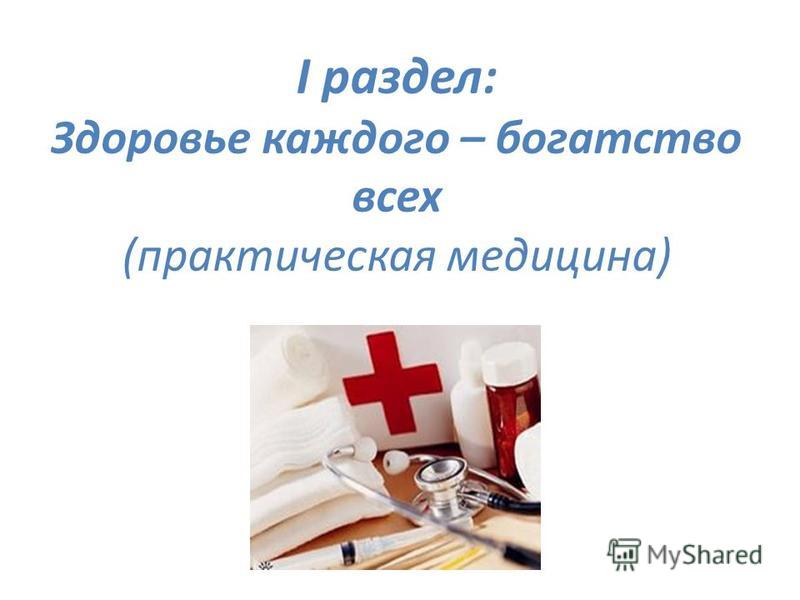 I раздел:
Здоровье каждого – богатство всех
(практическая медицина)

MyShared